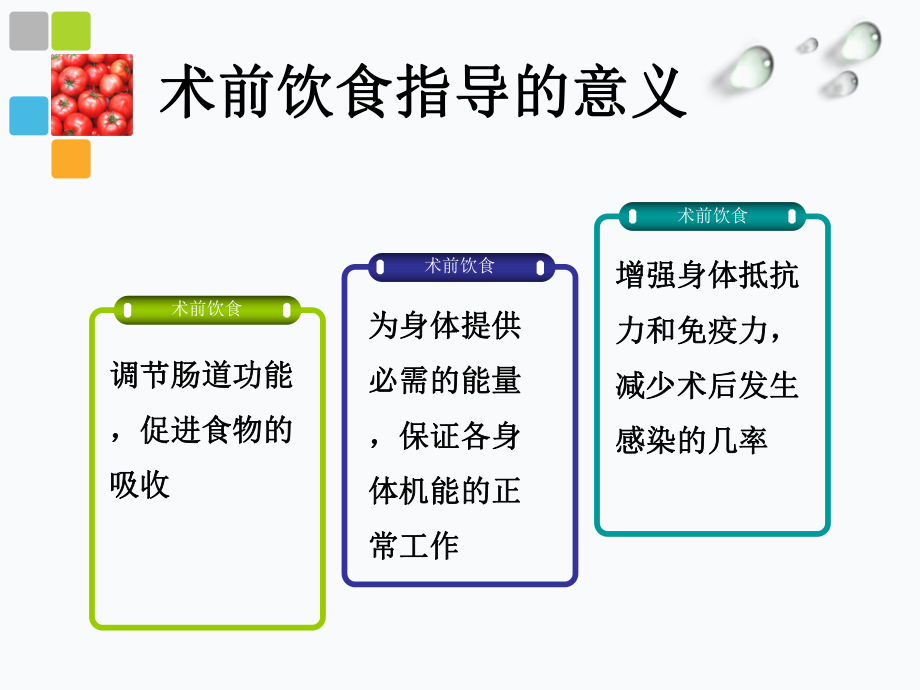 术前饮食指导的意义

术前饮食

调节肠道功能，促进食物的吸收

术前饮食

为身体提供必需的能量，保证各身体机能的正常工作

术前饮食

增强身体抵抗力和免疫力，减少术后发生感染的几率